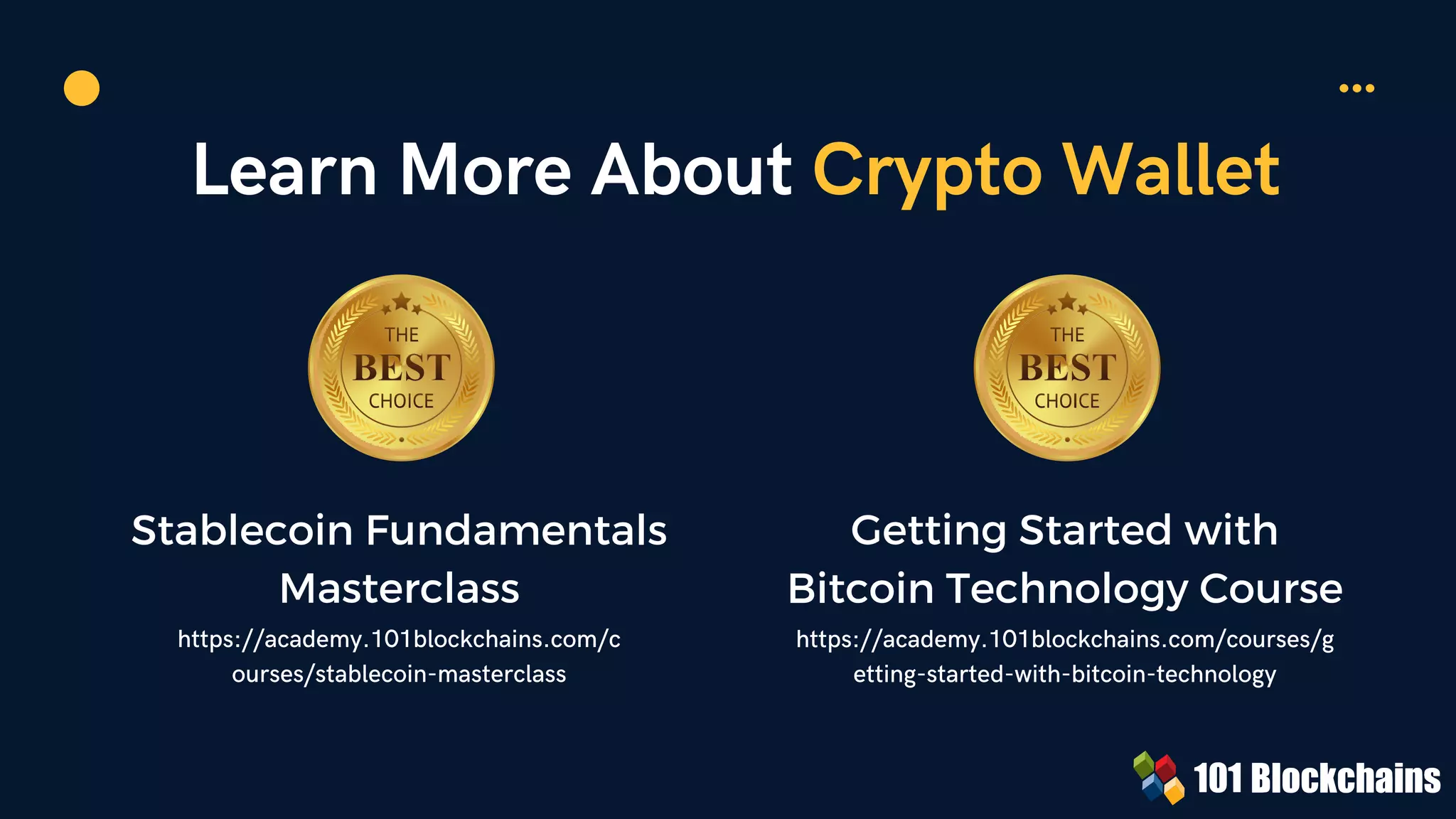 Learn More About Crypto Wallet

THE BEST CHOICE

Stablecoin Fundamentals Masterclass

https://academy.101blockchains.com/courses/stablecoin-masterclass

THE BEST CHOICE

Getting Started with Bitcoin Technology Course

https://academy.101blockchains.com/courses/getting-started-with-bitcoin-technology

101 Blockchains